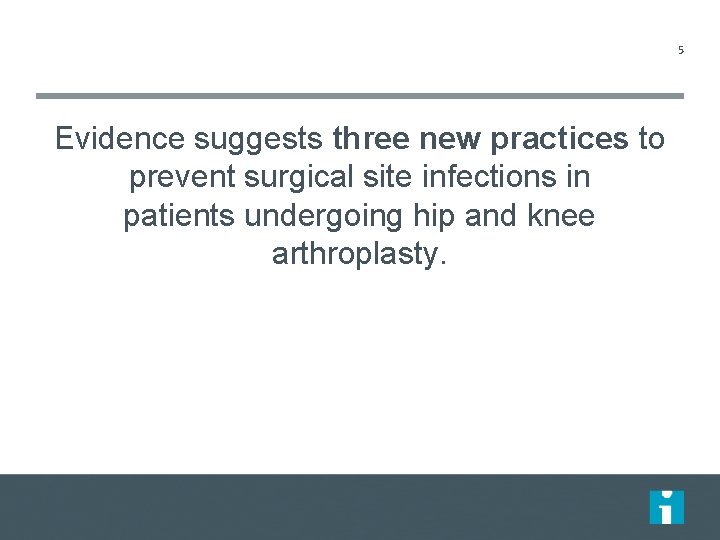 5

Evidence suggests three new practices to prevent surgical site infections in patients undergoing hip and knee arthroplasty.